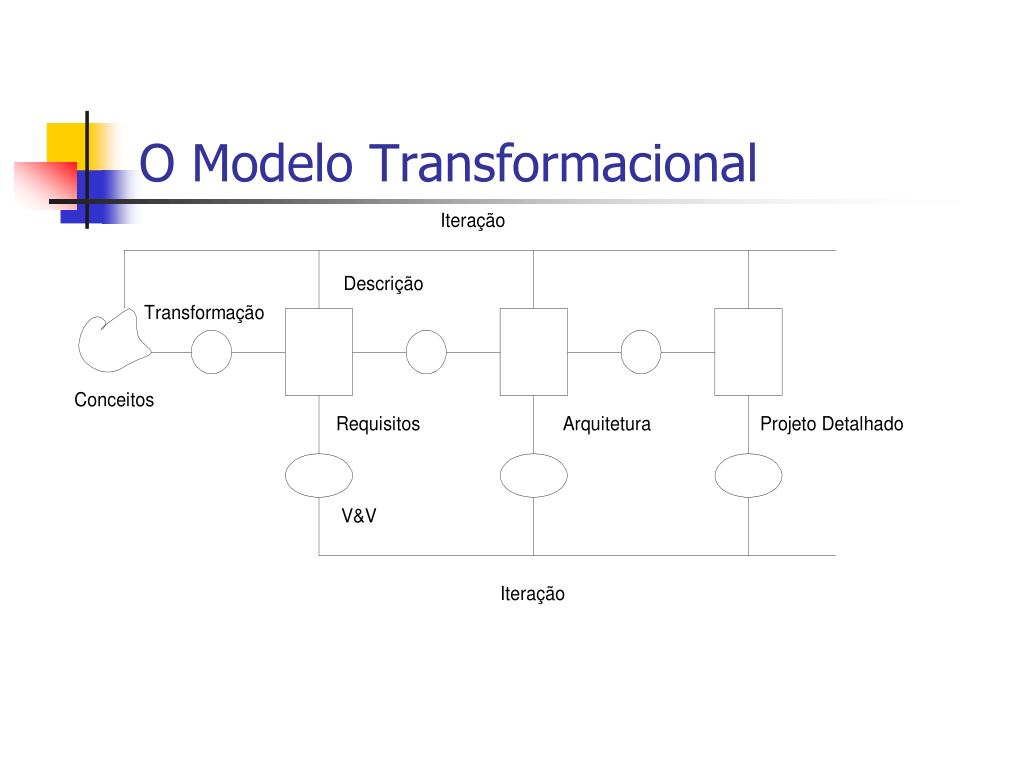 O Modelo Transformacional

Iteração

Descrição

Transformação

Conceitos

Requisitos

Arquitetura

Projeto Detalhado

V&V

Iteração